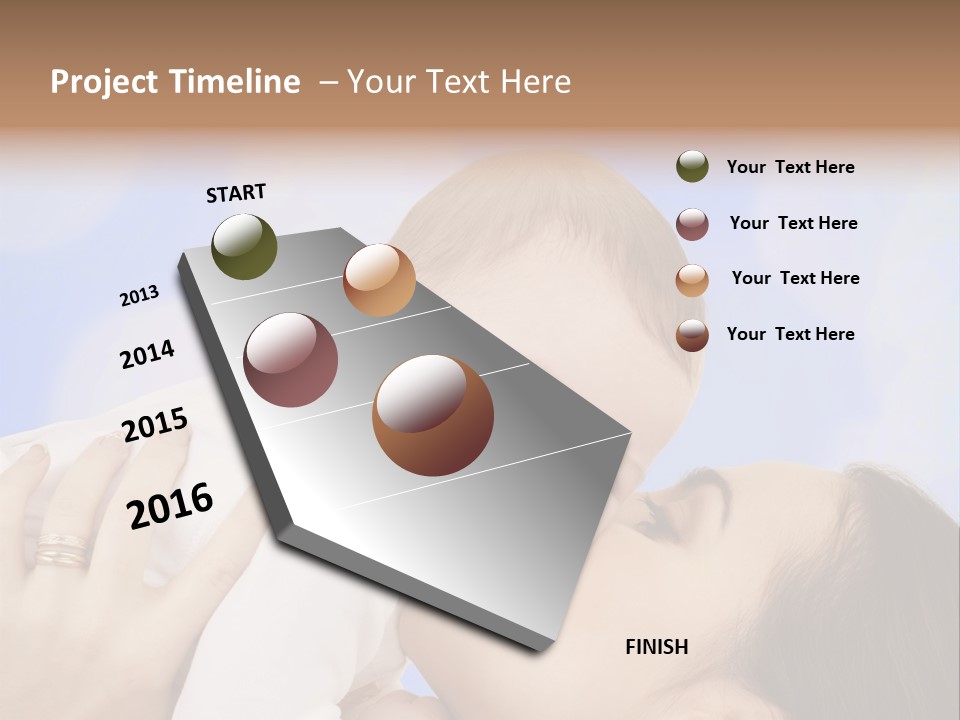 Project Timeline – Your Text Here

START

2013

2014

2015

2016

FINISH

Your Text Here

Your Text Here

Your Text Here

Your Text Here